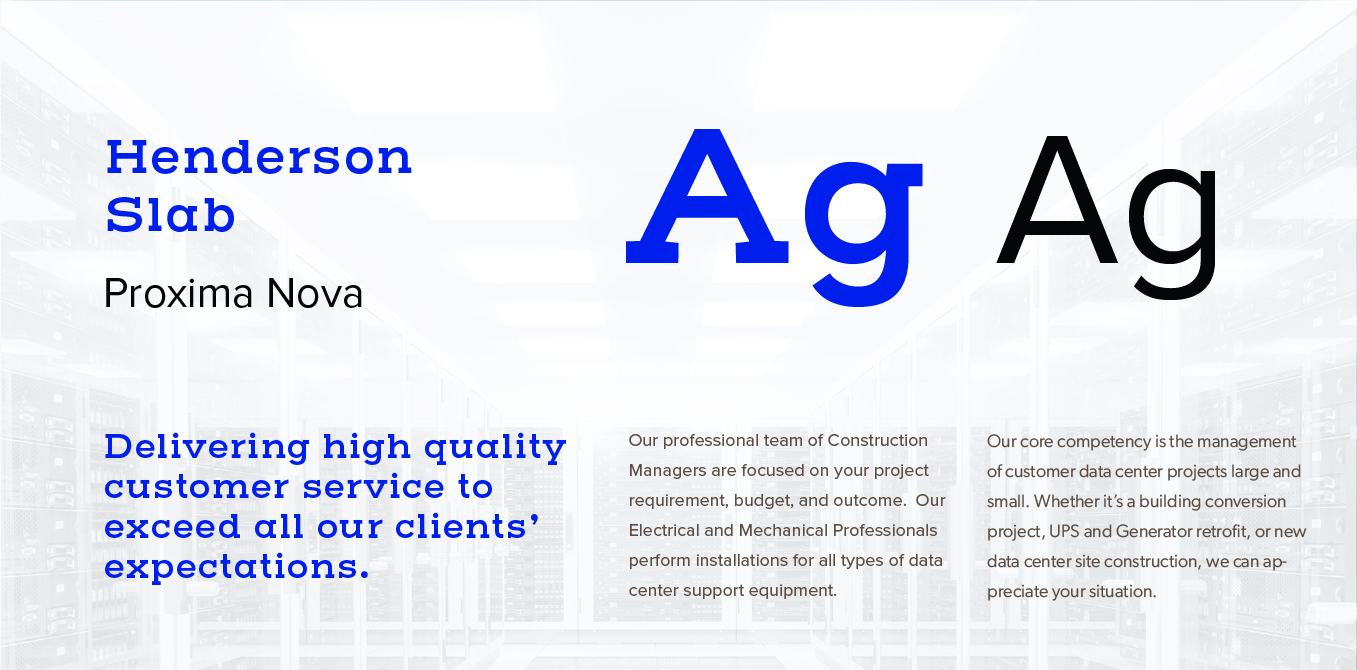 Henderson Slab

Proxima Nova

Ag Ag

Delivering high quality customer service to exceed all our clients' expectations.

Our professional team of Construction Managers are focused on your project requirement, budget, and outcome. Our Electrical and Mechanical Professionals perform installations for all types of data center support equipment.

Our core competency is the management of customer data center projects large and small. Whether it's a building conversion project, UPS and Generator retrofit, or new data center site construction, we can appreciate your situation.